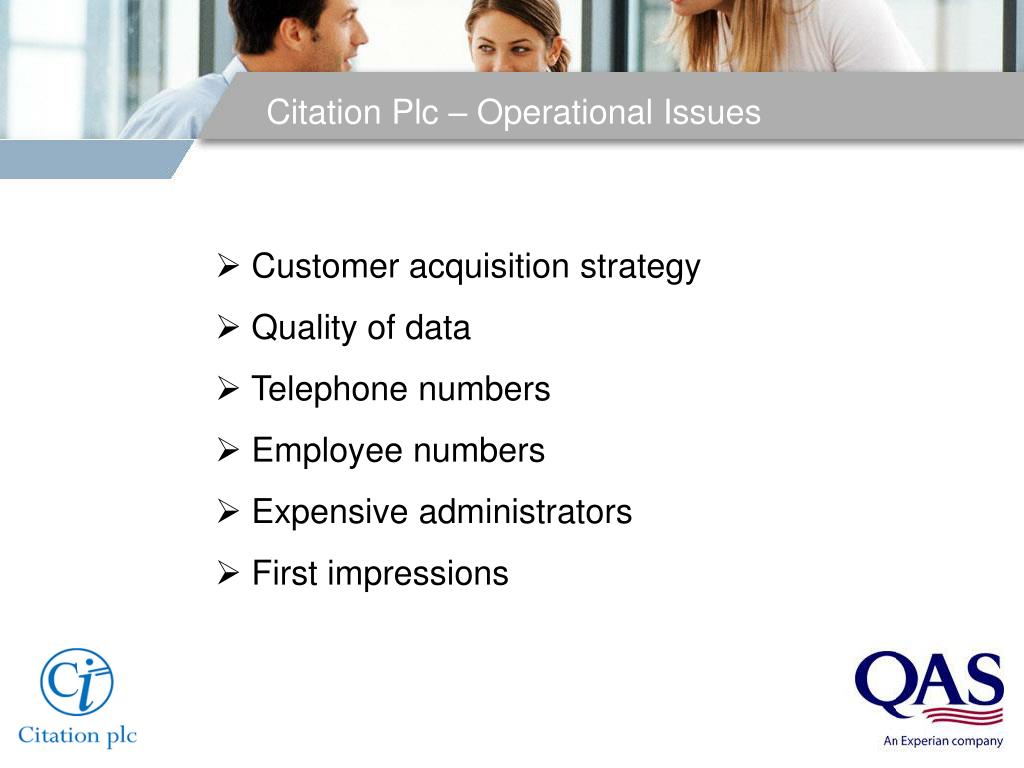 Citation Plc – Operational Issues

➢ Customer acquisition strategy
➢ Quality of data
➢ Telephone numbers
➢ Employee numbers
➢ Expensive administrators
➢ First impressions

Ci
Citation plc

QAS
An Experian company